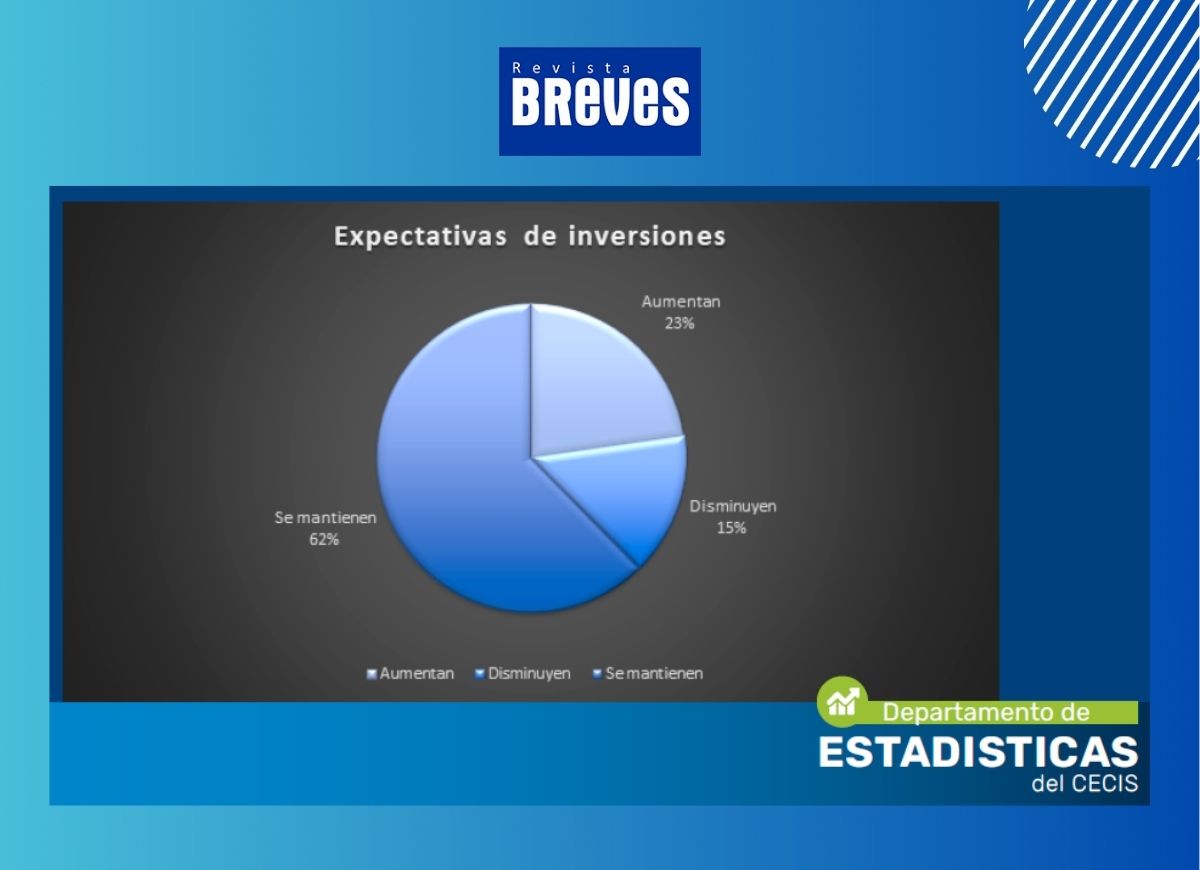 Revista
BREVES

Expectativas de inversiones

Aumentan
23%

Disminuyen
15%

Se mantienen
62%

Aumentan Disminuyen Se mantienen

Departamento de
ESTADISTICAS
del CECIS